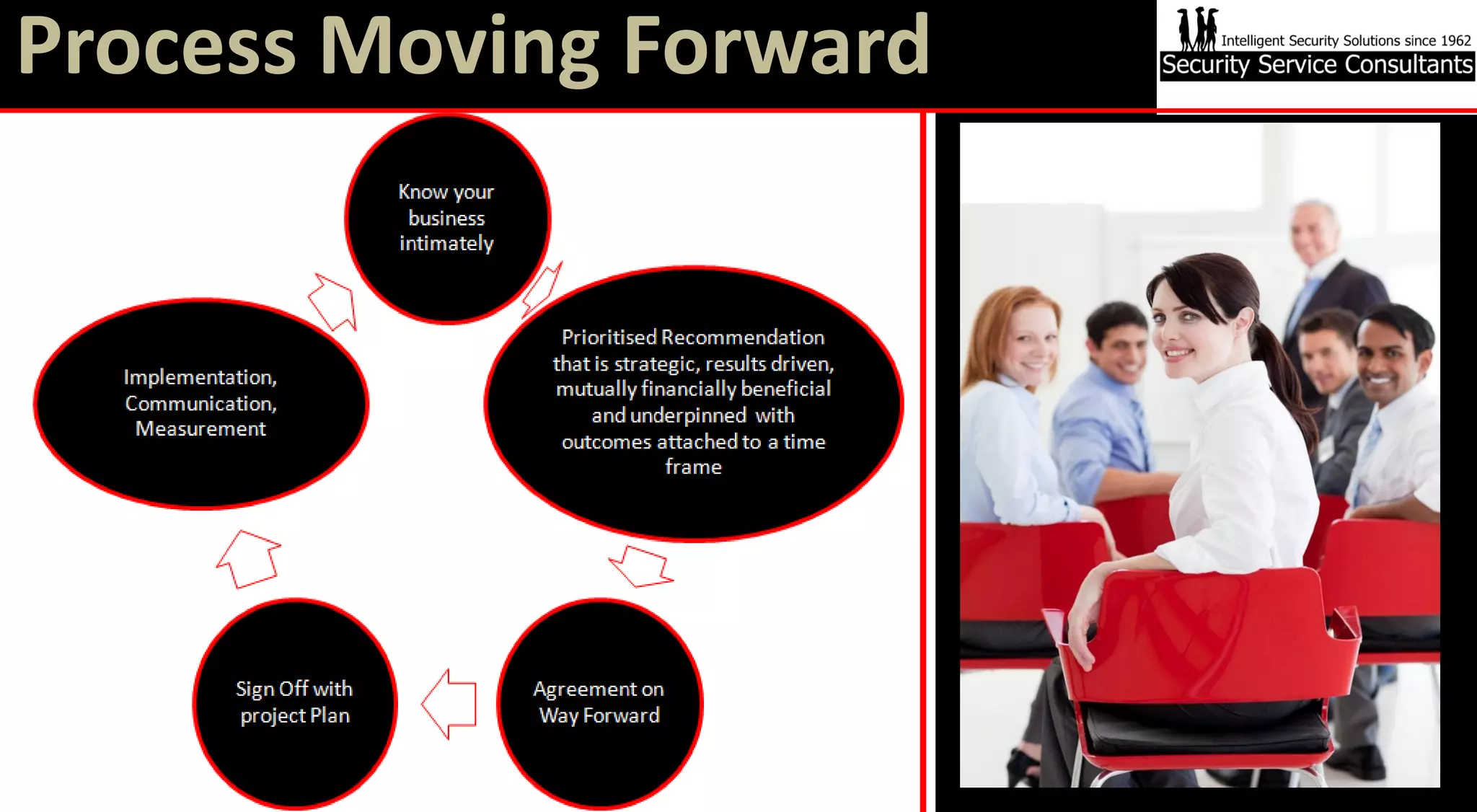 Process Moving Forward

Intelligent Security Solutions since 1962
Security Service Consultants

Know your business intimately

Prioritised Recommendation that is strategic, results driven, mutually financially beneficial and underpinned with outcomes attached to a time frame

Agreement on Way Forward

Sign Off with project Plan

Implementation, Communication, Measurement